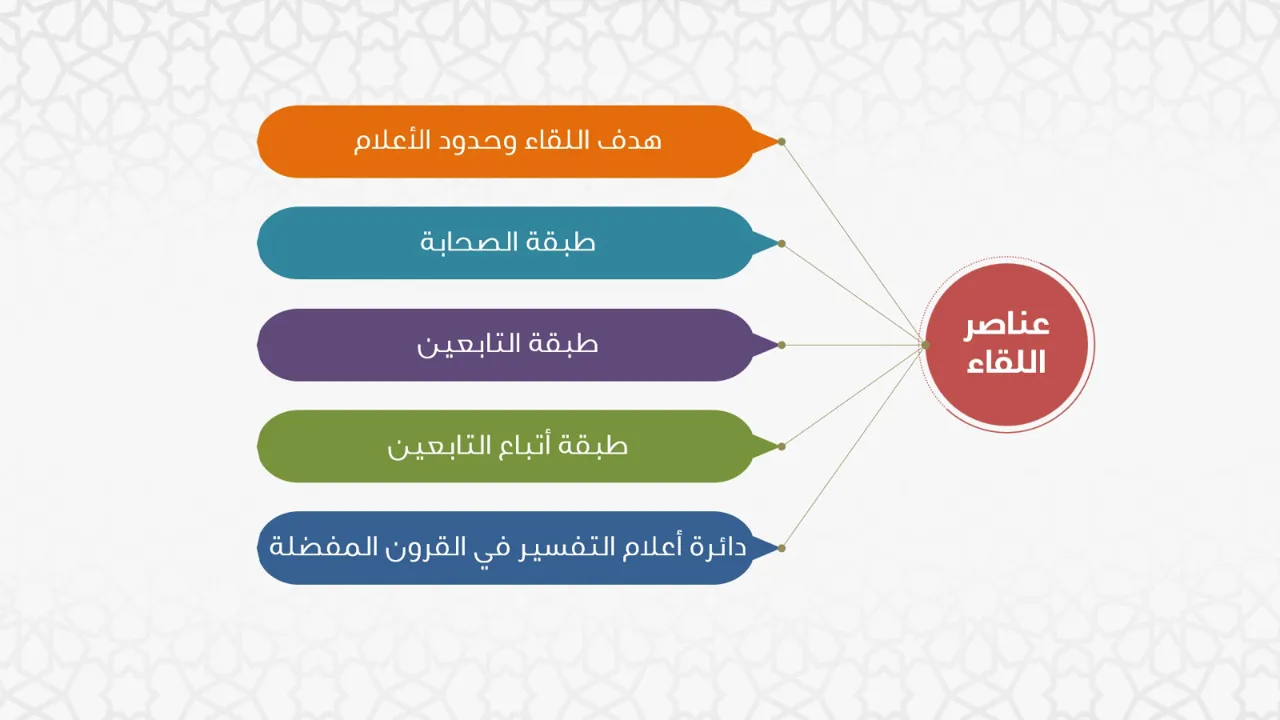 عناصر اللقاء

هدف اللقاء وحدود الأعلام

طبقة الصحابة

طبقة التابعين

طبقة أتباع التابعين

دائرة أعلام التفسير في القرون المفضلة